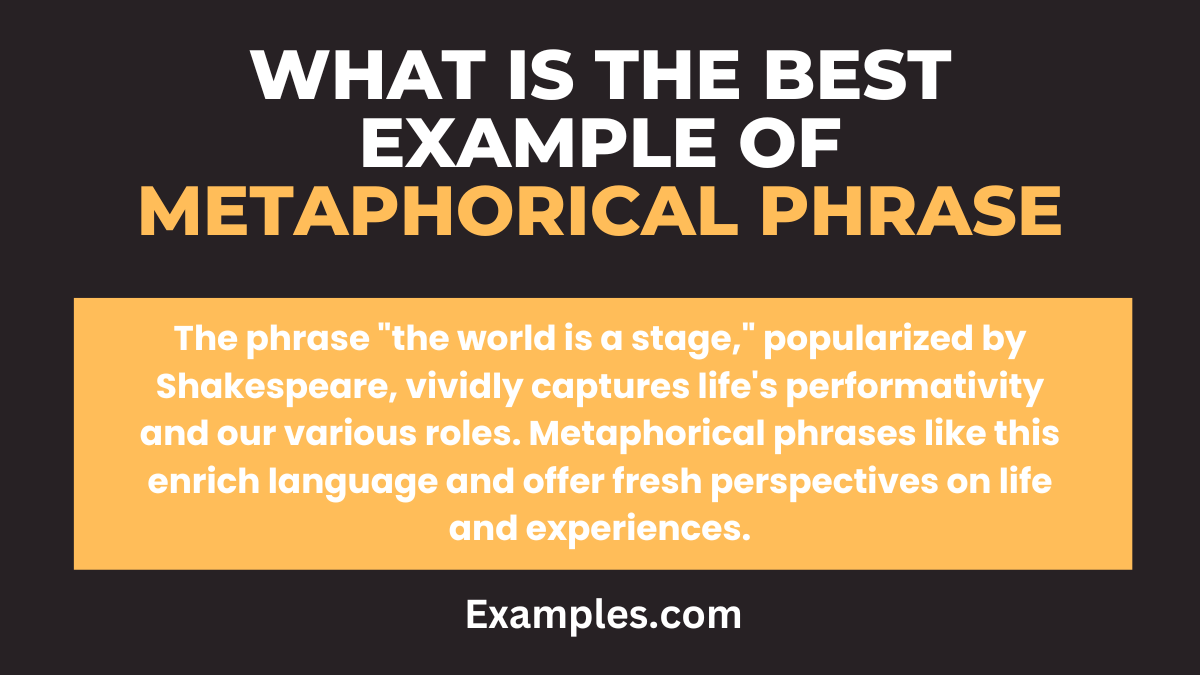 WHAT IS THE BEST EXAMPLE OF METAPHORICAL PHRASE

The phrase "the world is a stage," popularized by Shakespeare, vividly captures life's performativity and our various roles. Metaphorical phrases like this enrich language and offer fresh perspectives on life and experiences.

Examples.com